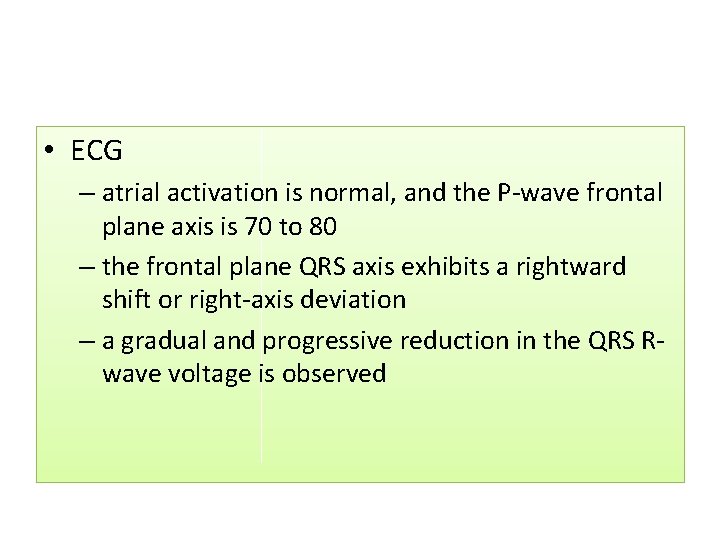 • ECG

– atrial activation is normal, and the P-wave frontal plane axis is 70 to 80

– the frontal plane QRS axis exhibits a rightward shift or right-axis deviation

– a gradual and progressive reduction in the QRS R-wave voltage is observed